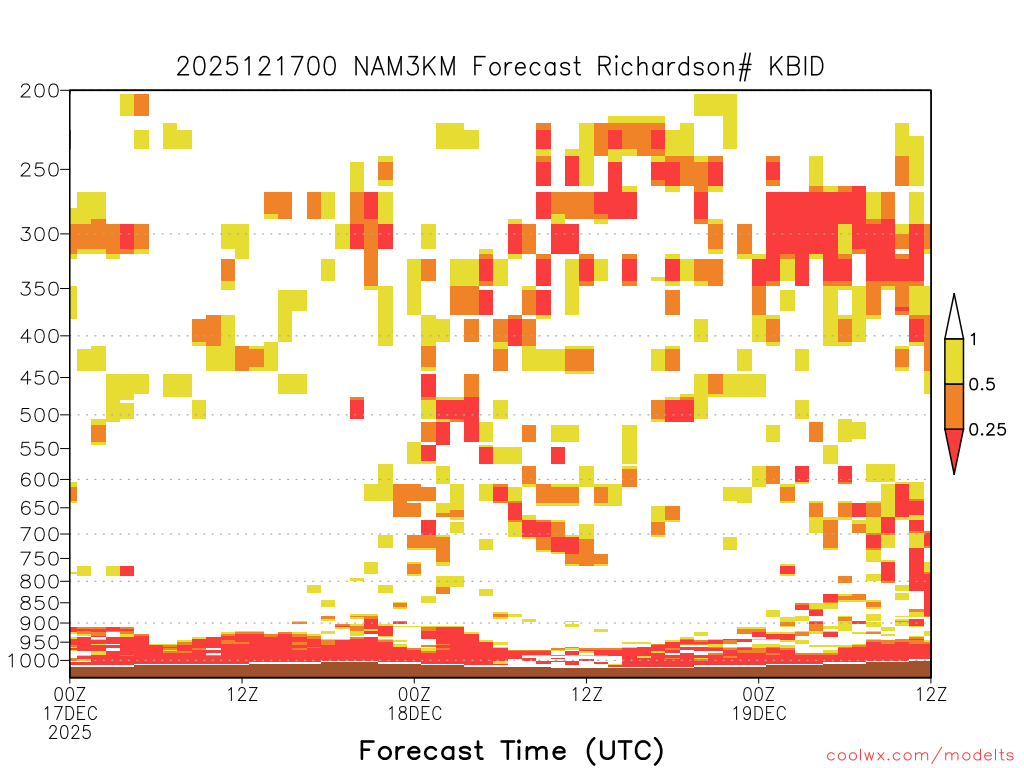 2025121700 NAM3KM Forecast Richardson# KBID

200
250
300
350
400
450
500
550
600
650
700
750
800
850
900
950
1000

1
0.5
0.25

00Z
17DEC
2025
12Z
00Z
18DEC
12Z
00Z
19DEC
12Z

Forecast Time (UTC)

coolwx.com/modelts